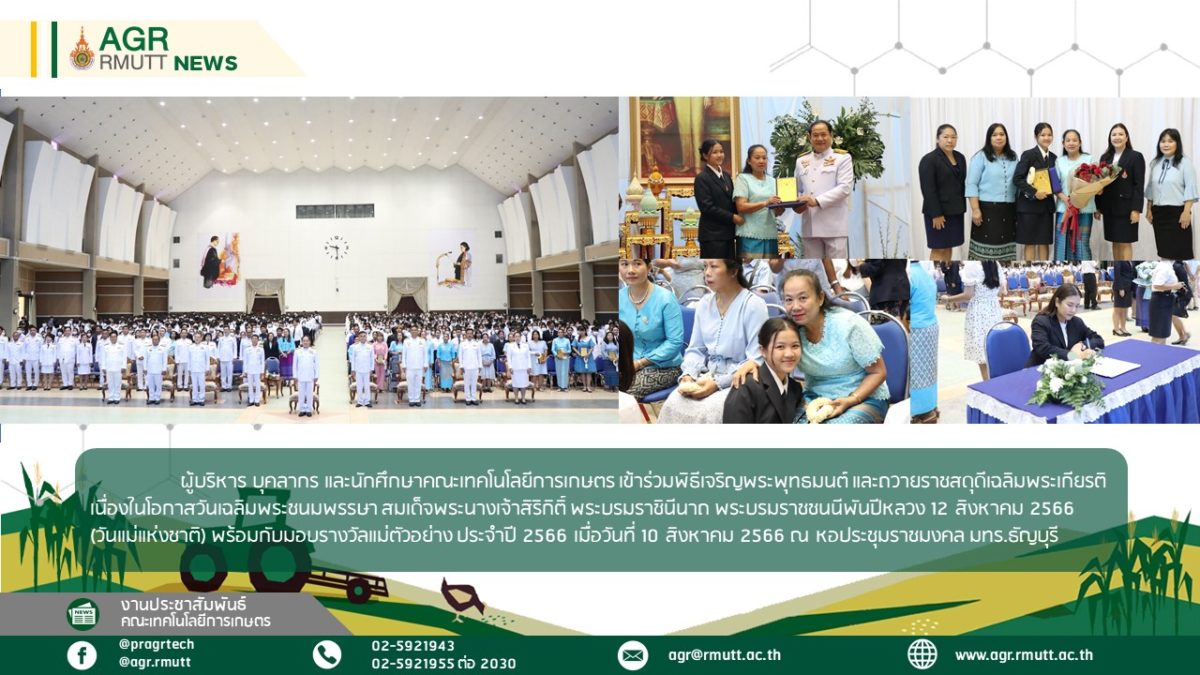 AGR
RMUTT NEWS

ผู้บริหาร บุคลากร และนักศึกษาคณะเทคโนโลยีการเกษตร เข้าร่วมพิธีเจริญพระพุทธมนต์ และถวายราชสดุดีเฉลิมพระเกียรติ เนื่องในโอกาสวันเฉลิมพระชนมพรรษา สมเด็จพระนางเจ้าสิริกิติ์ พระบรมราชินีนาถ พระบรมราชชนนีพันปีหลวง 12 สิงหาคม 2566 (วันแม่แห่งชาติ) พร้อมกับมอบรางวัลแม่ตัวอย่าง ประจำปี 2566 เมื่อวันที่ 10 สิงหาคม 2566 ณ หอประชุมราชมงคล มทร.ธัญบุรี

NEWS
งานประชาสัมพันธ์
คณะเทคโนโลยีการเกษตร

@pragrtech
@agr.rmutt

02-5921943
02-5921955 ต่อ 2030

agr@rmutt.ac.th

www.agr.rmutt.ac.th